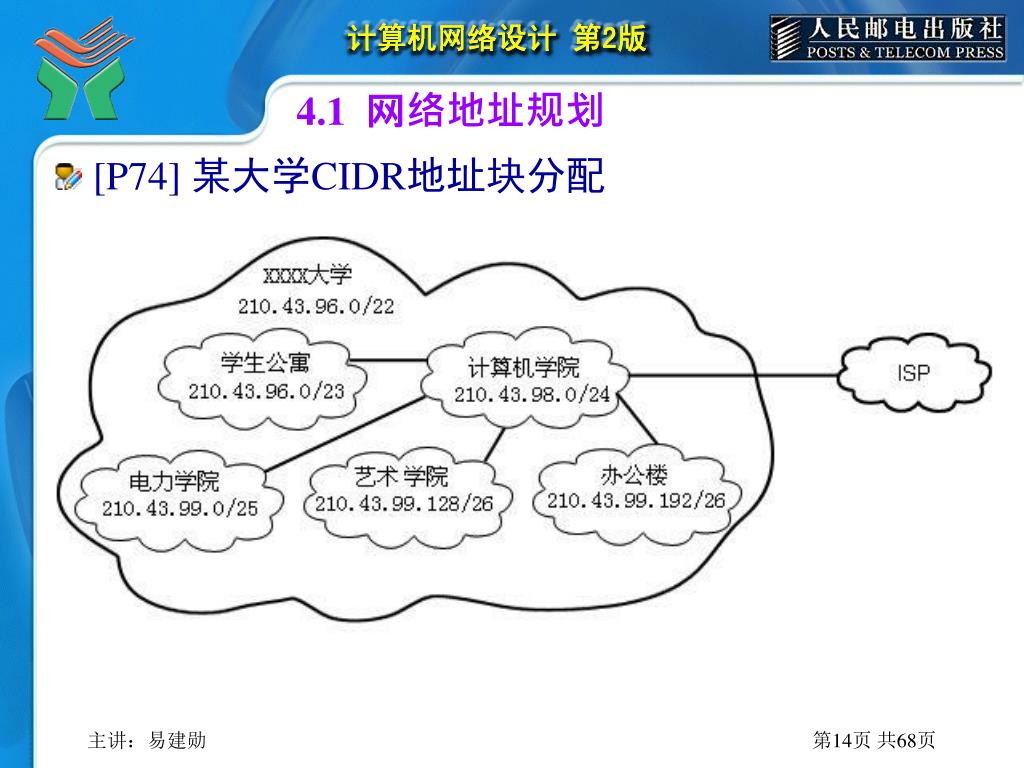 计算机网络设计 第2版

人民邮电出版社
POSTS & TELECOM PRESS

4.1 网络地址规划

[P74] 某大学CIDR地址块分配

XXXX大学
210.43.96.0/22

学生公寓
210.43.96.0/23

计算机学院
210.43.98.0/24

ISP

电力学院
210.43.99.0/25

艺术学院
210.43.99.128/26

办公楼
210.43.99.192/26

主讲：易建勋

第14页 共68页